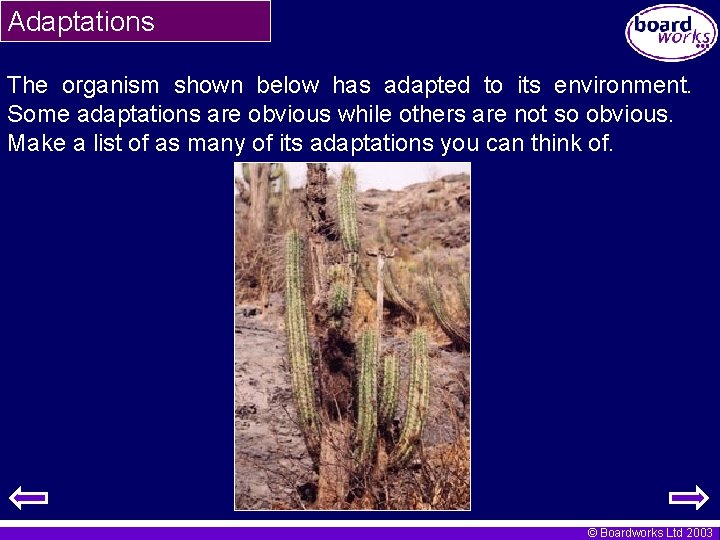 Adaptations

board works

The organism shown below has adapted to its environment. Some adaptations are obvious while others are not so obvious. Make a list of as many of its adaptations you can think of.

© Boardworks Ltd 2003